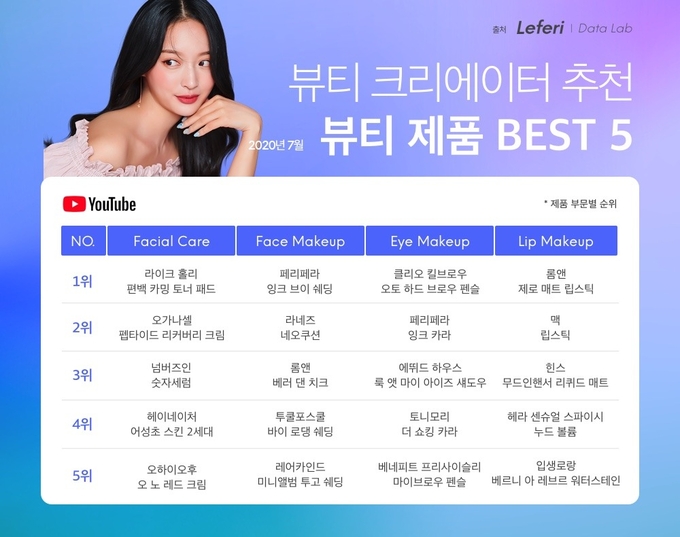 출처 Leferi | Data Lab

뷰티 크리에이터 추천

2020년 7월 뷰티 제품 BEST 5

YouTube

* 제품 부문별 순위

| NO. | Facial Care | Face Makeup | Eye Makeup | Lip Makeup |
|---|---|---|---|---|
| 1위 | 라이크 홀리 편백 카밍 토너 패드 | 페리페라 잉크 브이 쉐딩 | 클리오 킬브로우 오토 하드 브로우 펜슬 | 롬앤 제로 매트 립스틱 |
| 2위 | 오가나셀 펩타이드 리커버리 크림 | 라네즈 네오쿠션 | 페리페라 잉크 카라 | 맥 립스틱 |
| 3위 | 넘버즈인 숫자세럼 | 롬앤 베러 댄 치크 | 에뛰드 하우스 룩 앳 마이 아이즈 섀도우 | 힌스 무드인핸서 리퀴드 매트 |
| 4위 | 헤이네이처 어성초 스킨 2세대 | 투쿨포스쿨 바이 로댕 쉐딩 | 토니모리 더 쇼킹 카라 | 헤라 센슈얼 스파이시 누드 볼륨 |
| 5위 | 오하이오후 오 노 레드 크림 | 레어카인드 미니앨범 투고 쉐딩 | 베네피트 프리사이슬리 마이브로우 펜슬 | 입생로랑 베르니 아 레브르 워터스테인 |